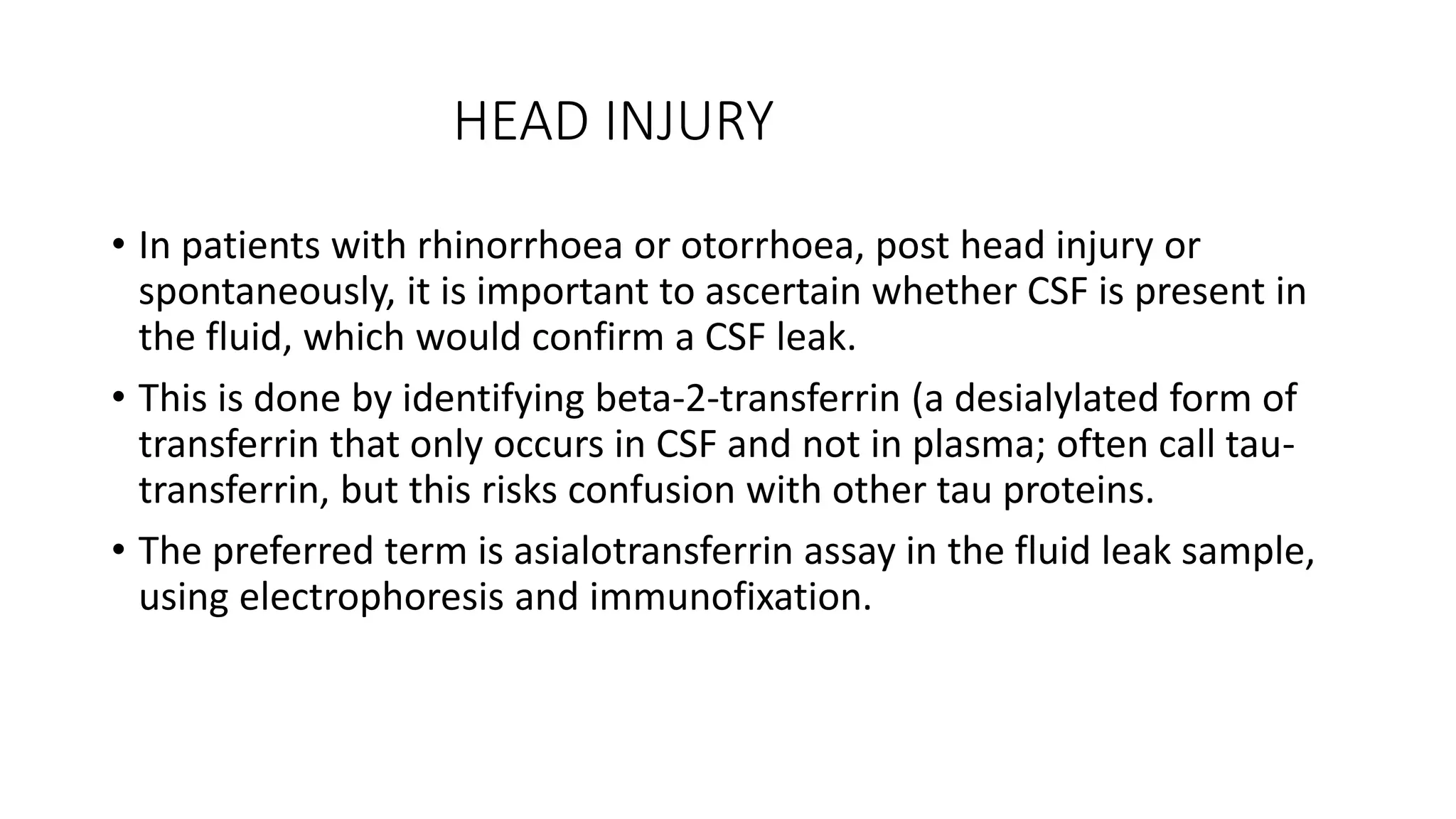 HEAD INJURY

• In patients with rhinorrhoea or otorrhoea, post head injury or spontaneously, it is important to ascertain whether CSF is present in the fluid, which would confirm a CSF leak.

• This is done by identifying beta-2-transferrin (a desialylated form of transferrin that only occurs in CSF and not in plasma; often call tau-transferrin, but this risks confusion with other tau proteins.

• The preferred term is asialotransferrin assay in the fluid leak sample, using electrophoresis and immunofixation.